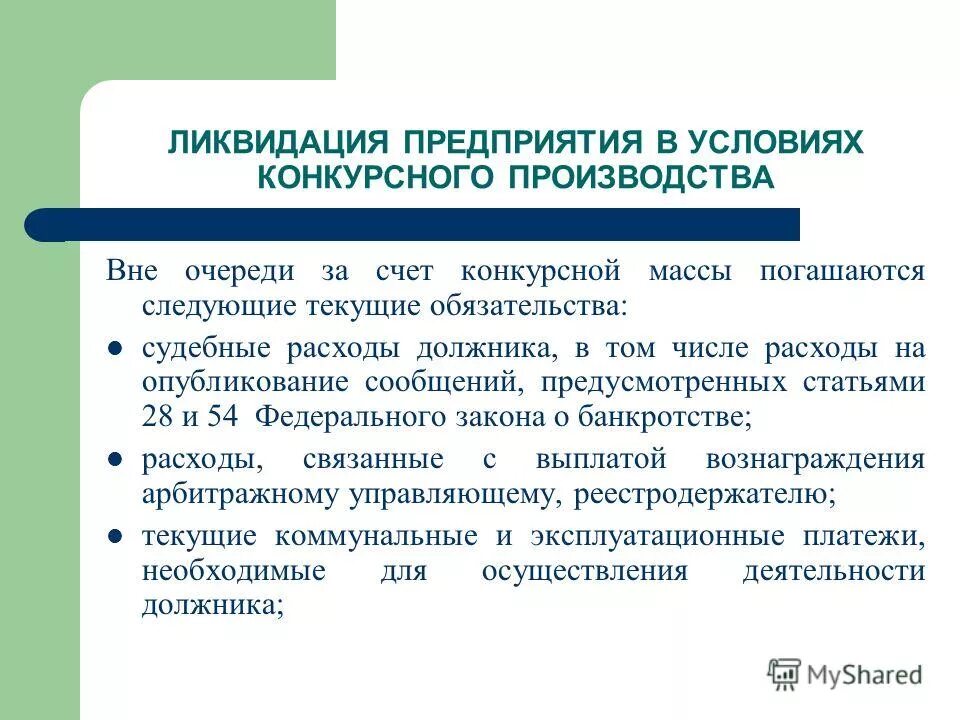 ЛИКВИДАЦИЯ ПРЕДПРИЯТИЯ В УСЛОВИЯХ КОНКУРСНОГО ПРОИЗВОДСТВА

Вне очереди за счет конкурсной массы погашаются следующие текущие обязательства:

- судебные расходы должника, в том числе расходы на опубликование сообщений, предусмотренных статьями 28 и 54 Федерального закона о банкротстве;
- расходы, связанные с выплатой вознаграждения арбитражному управляющему, реестродержателю;
- текущие коммунальные и эксплуатационные платежи, необходимые для осуществления деятельности должника;

MyShared